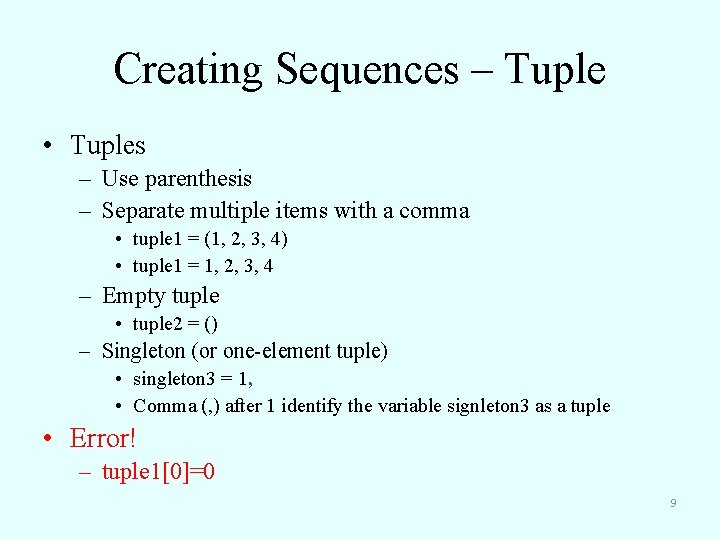 Creating Sequences – Tuple

• Tuples
  – Use parenthesis
  – Separate multiple items with a comma
    • tuple1 = (1, 2, 3, 4)
    • tuple1 = 1, 2, 3, 4
  – Empty tuple
    • tuple2 = ()
  – Singleton (or one-element tuple)
    • singleton3 = 1,
    • Comma (,) after 1 identify the variable signleton3 as a tuple
• Error!
  – tuple1[0]=0

9